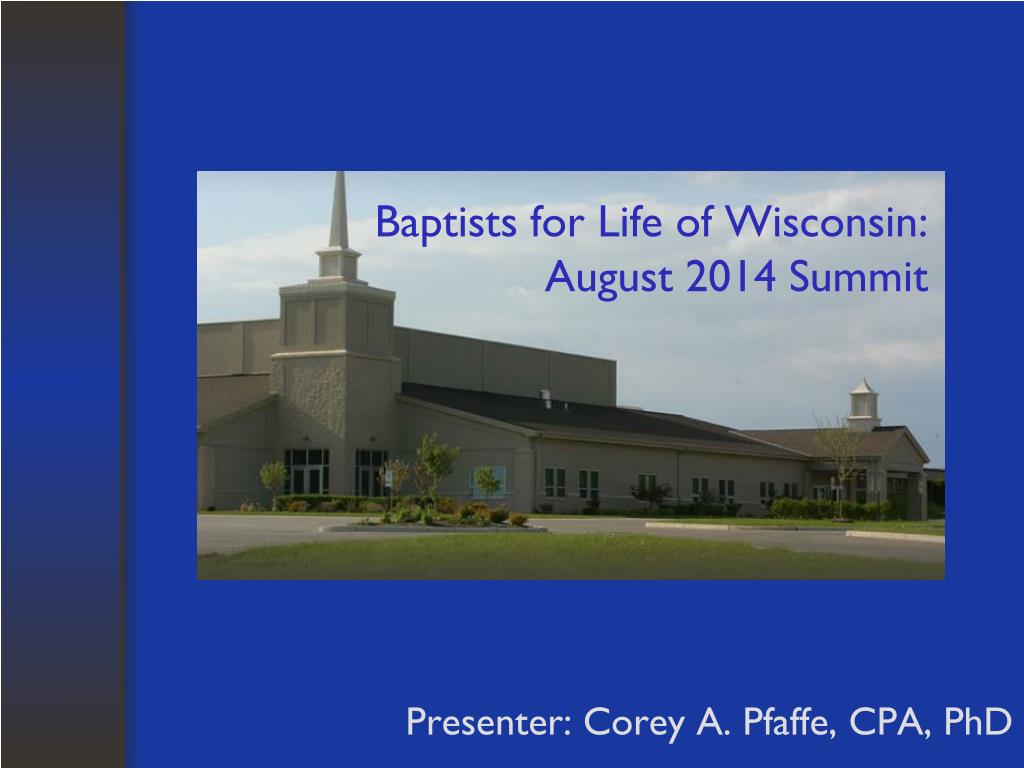 Baptists for Life of Wisconsin: August 2014 Summit

Presenter: Corey A. Pfaffe, CPA, PhD